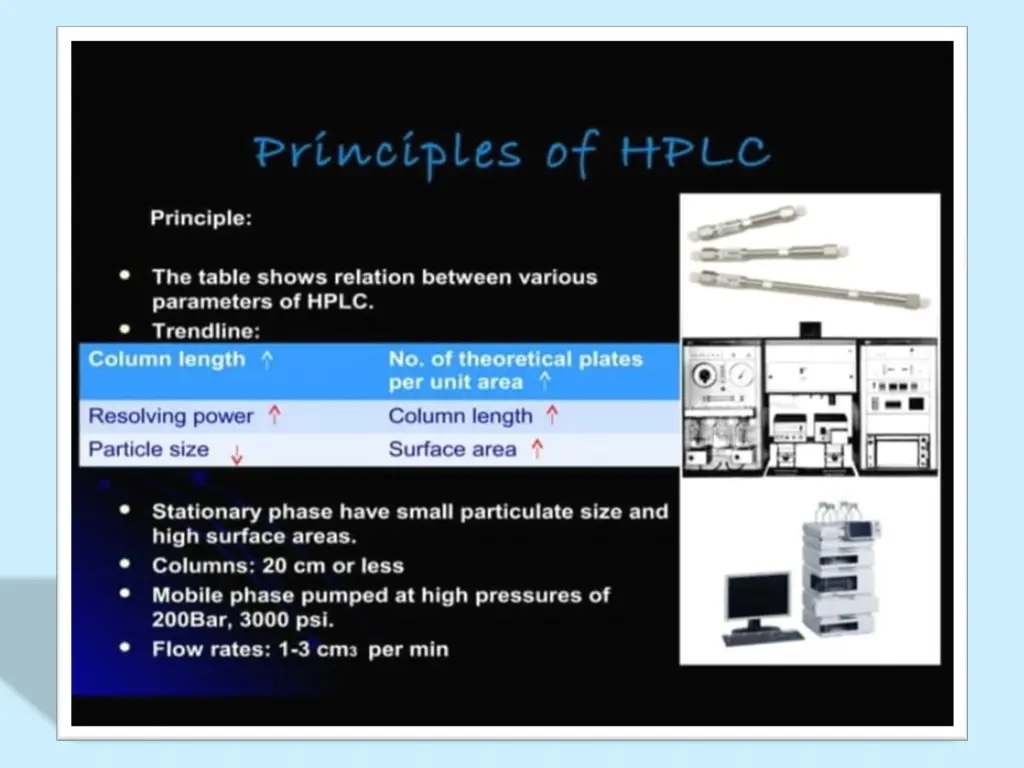 Principles of HPLC

Principle:

• The table shows relation between various parameters of HPLC.
• Trendline:

| Column length ↑ | No. of theoretical plates per unit area ↑ |
|---|---|
| Resolving power ↑ | Column length ↑ |
| Particle size ↓ | Surface area ↑ |

• Stationary phase have small particulate size and high surface areas.
• Columns: 20 cm or less
• Mobile phase pumped at high pressures of 200Bar, 3000 psi.
• Flow rates: 1-3 $cm_3$ per min